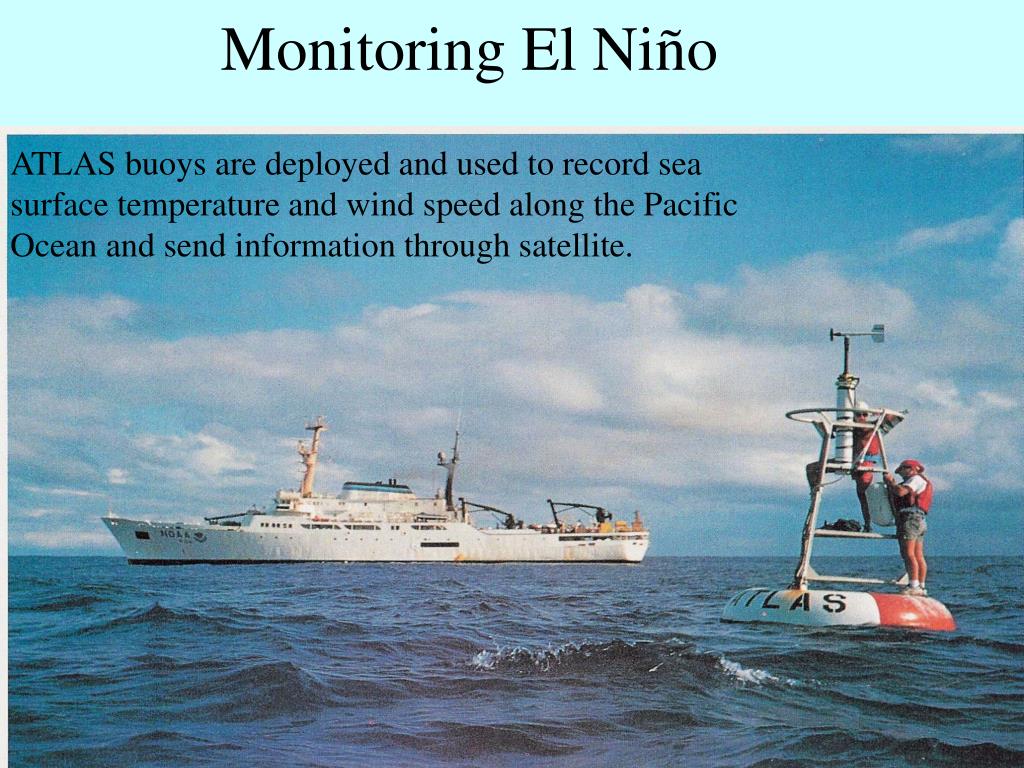 Monitoring El Niño

ATLAS buoys are deployed and used to record sea surface temperature and wind speed along the Pacific Ocean and send information through satellite.

NOAA

ATLAS